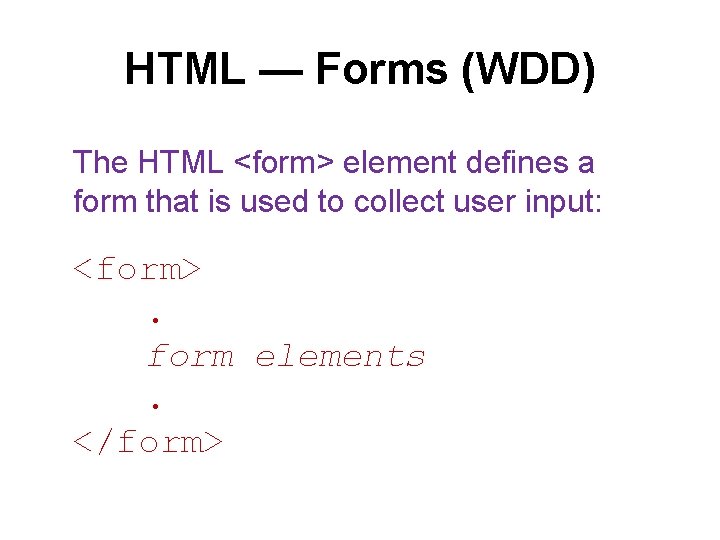 HTML — Forms (WDD)

The HTML <form> element defines a form that is used to collect user input:

<form>
.
form elements
.
</form>